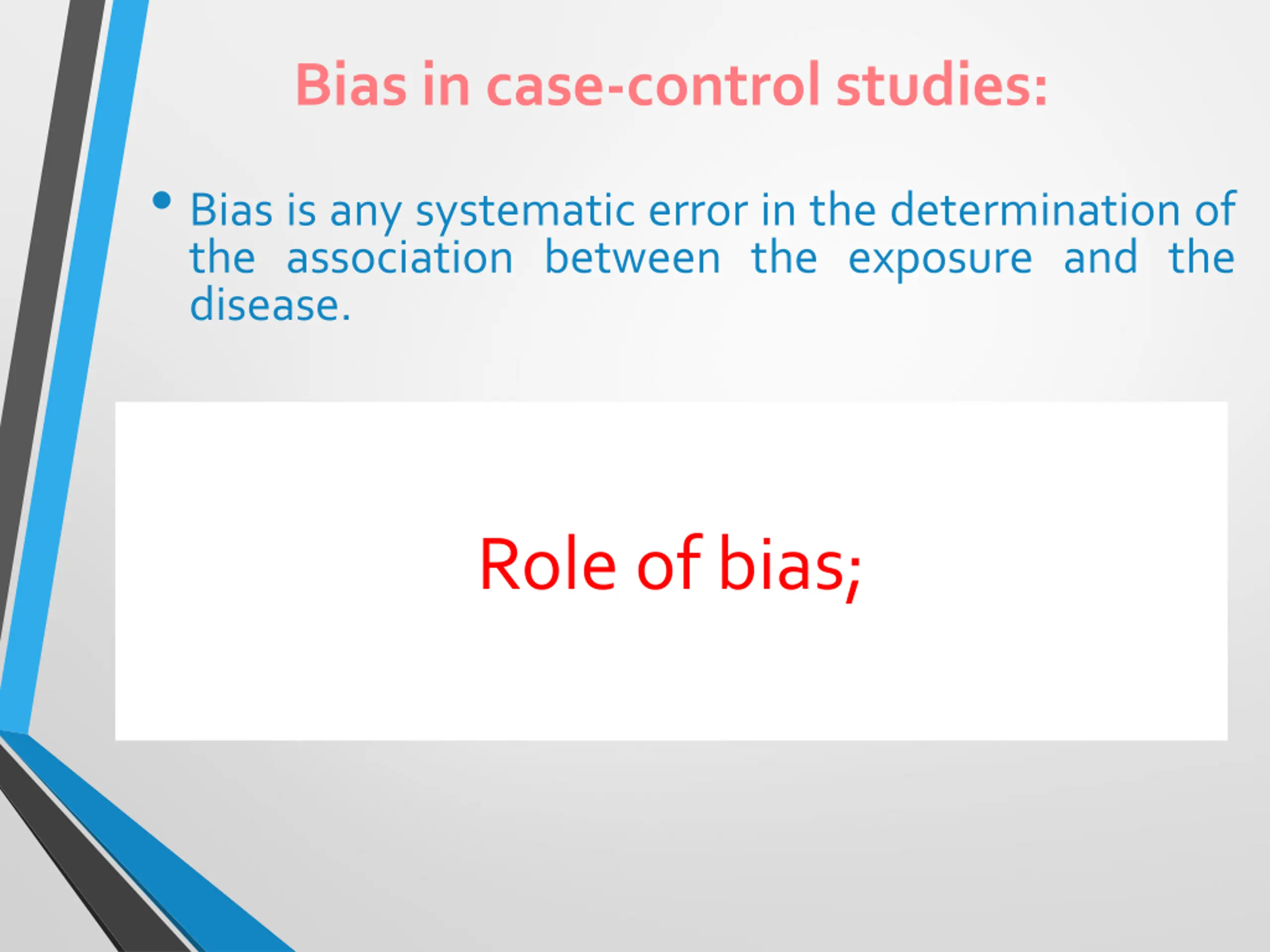 Bias in case-control studies:

• Bias is any systematic error in the determination of the association between the exposure and the disease.

Role of bias;